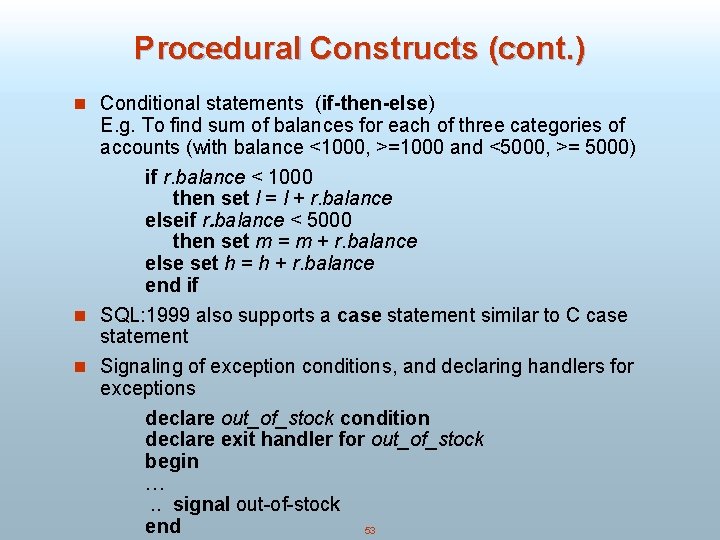 Procedural Constructs (cont.)

Conditional statements (if-then-else)
E.g. To find sum of balances for each of three categories of accounts (with balance <1000, >=1000 and <5000, >= 5000)

if r.balance < 1000
then set l = l + r.balance
elseif r.balance < 5000
then set m = m + r.balance
else set h = h + r.balance
end if

SQL:1999 also supports a case statement similar to C case statement

Signaling of exception conditions, and declaring handlers for exceptions

declare out_of_stock condition
declare exit handler for out_of_stock
begin
…
.. signal out-of-stock
end

53